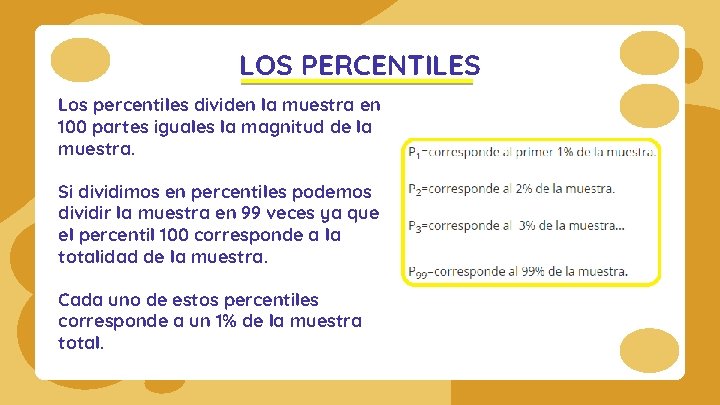 LOS PERCENTILES

Los percentiles dividen la muestra en 100 partes iguales la magnitud de la muestra.

Si dividimos en percentiles podemos dividir la muestra en 99 veces ya que el percentil 100 corresponde a la totalidad de la muestra.

Cada uno de estos percentiles corresponde a un 1% de la muestra total.

$P_1$=corresponde al primer 1% de la muestra.

$P_2$=corresponde al 2% de la muestra.

$P_3$=corresponde al 3% de la muestra...

$P_{99}$=corresponde al 99% de la muestra.